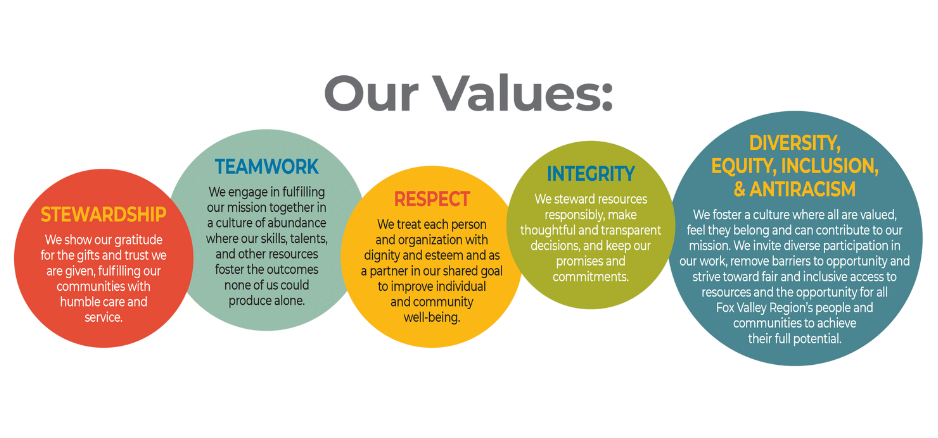 Our Values:

STEWARDSHIP

We show our gratitude for the gifts and trust we are given, fulfilling our communities with humble care and service.

TEAMWORK

We engage in fulfilling our mission together in a culture of abundance where our skills, talents, and other resources foster the outcomes none of us could produce alone.

RESPECT

We treat each person and organization with dignity and esteem and as a partner in our shared goal to improve individual and community well-being.

INTEGRITY

We steward resources responsibly, make thoughtful and transparent decisions, and keep our promises and commitments.

DIVERSITY, EQUITY, INCLUSION, & ANTIRACISM

We foster a culture where all are valued, feel they belong and can contribute to our mission. We invite diverse participation in our work, remove barriers to opportunity and strive toward fair and inclusive access to resources and the opportunity for all Fox Valley Region's people and communities to achieve their full potential.